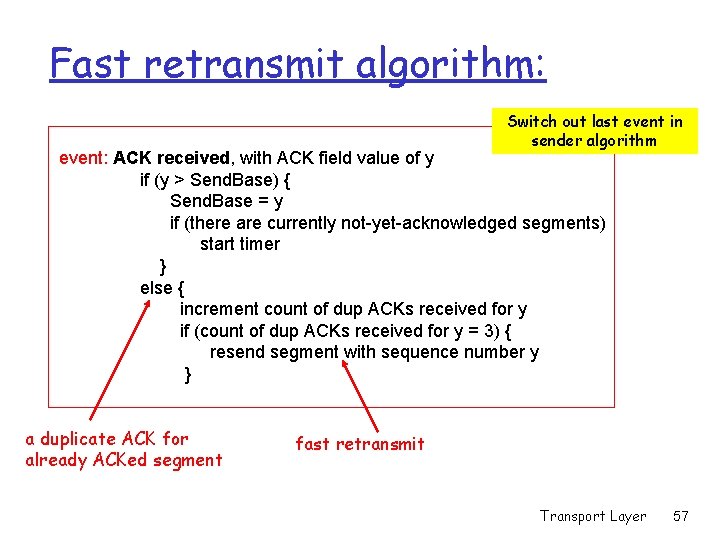 Fast retransmit algorithm:

Switch out last event in sender algorithm

event: ACK received, with ACK field value of y
if (y > SendBase) {
SendBase = y
if (there are currently not-yet-acknowledged segments)
start timer
}
else {
increment count of dup ACKs received for y
if (count of dup ACKs received for y = 3) {
resend segment with sequence number y
}

a duplicate ACK for already ACKed segment

fast retransmit

Transport Layer 57